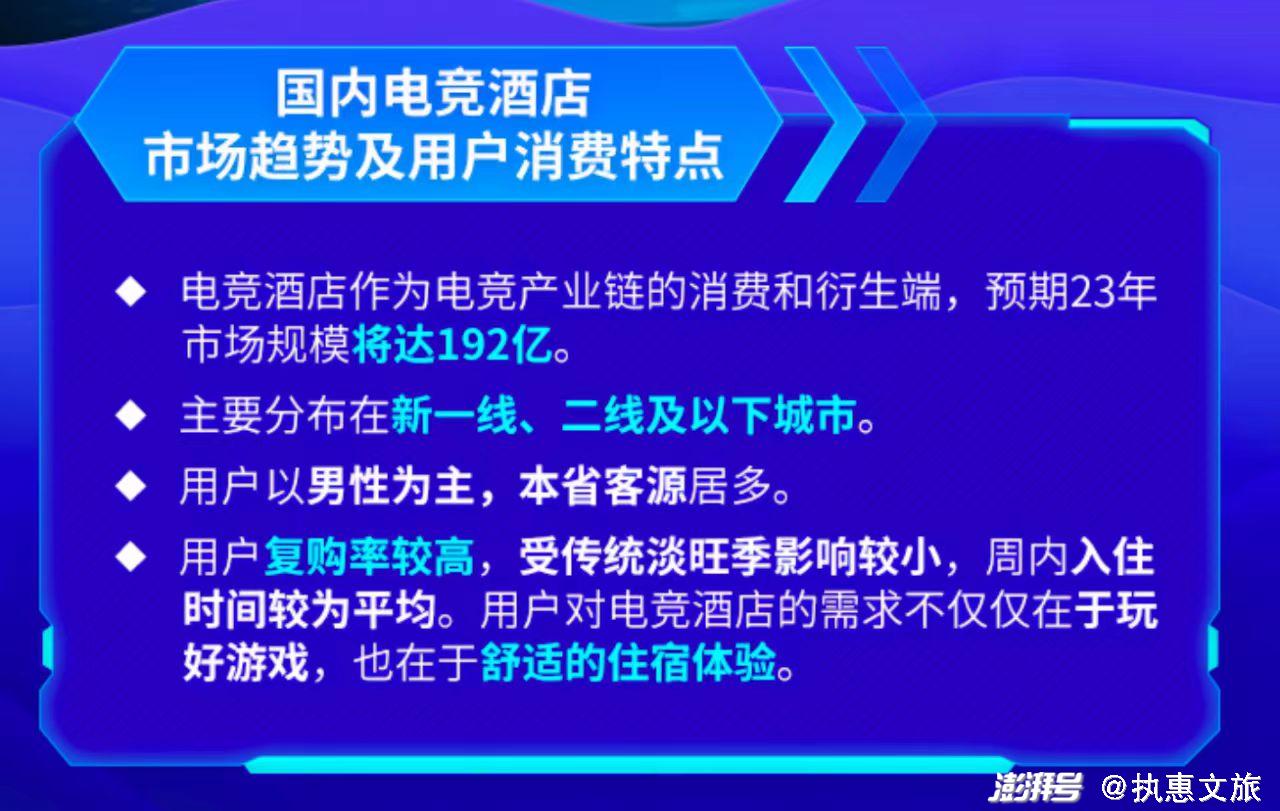 国内电竞酒店
市场趋势及用户消费特点

◆ 电竞酒店作为电竞产业链的消费和衍生端，预期23年市场规模将达192亿。

◆ 主要分布在新一线、二线及以下城市。

◆ 用户以男性为主，本省客源居多。

◆ 用户复购率较高，受传统淡旺季影响较小，周内入住时间较为平均。用户对电竞酒店的需求不仅仅在于玩好游戏，也在于舒适的住宿体验。

澎湃号 @执惠文旅